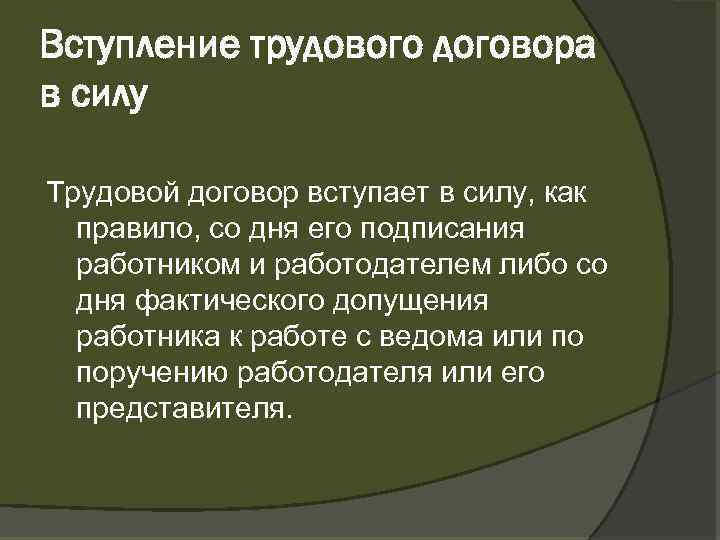 Вступление трудового договора в силу

Трудовой договор вступает в силу, как правило, со дня его подписания работником и работодателем либо со дня фактического допущения работника к работе с ведома или по поручению работодателя или его представителя.